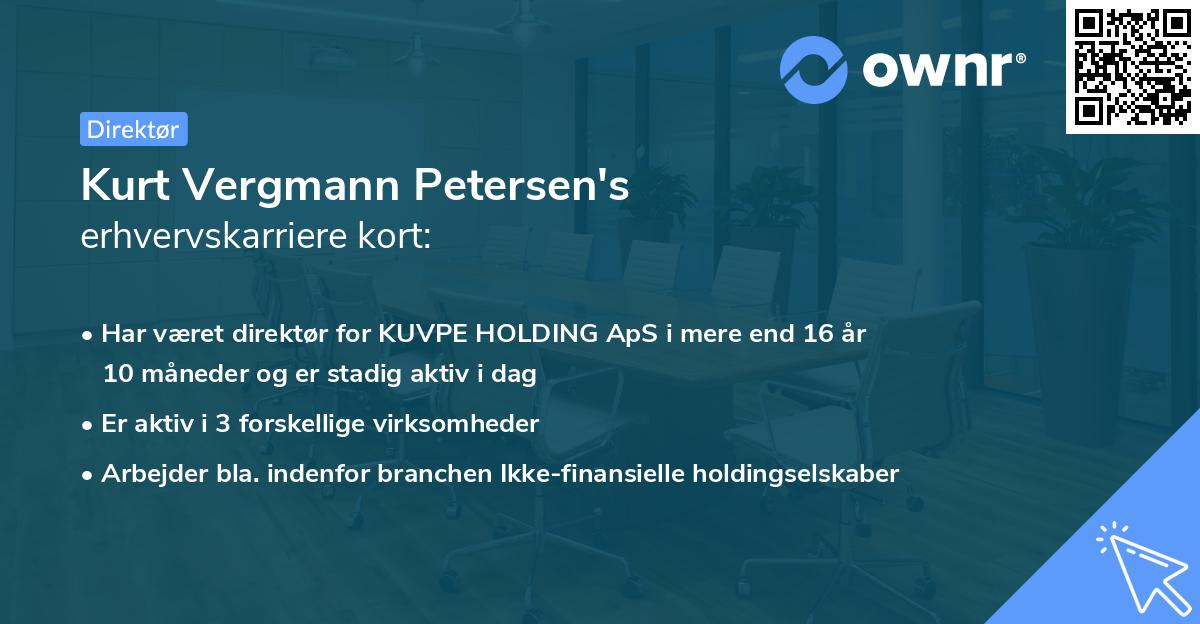 ownr®

Direktør

Kurt Vergmann Petersen's
erhvervskarriere kort:

• Har været direktør for KUVPE HOLDING ApS i mere end 16 år 10 måneder og er stadig aktiv i dag
• Er aktiv i 3 forskellige virksomheder
• Arbejder bla. indenfor branchen Ikke-finansielle holdingselskaber